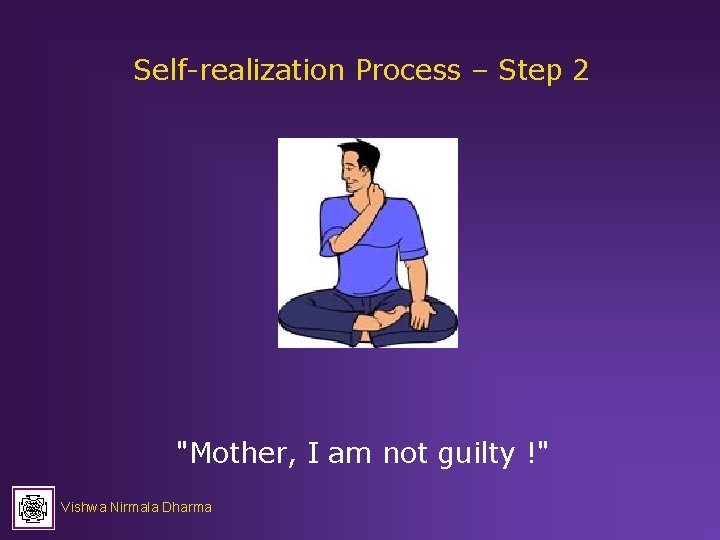 Self-realization Process – Step 2

"Mother, I am not guilty !"

Vishwa Nirmala Dharma